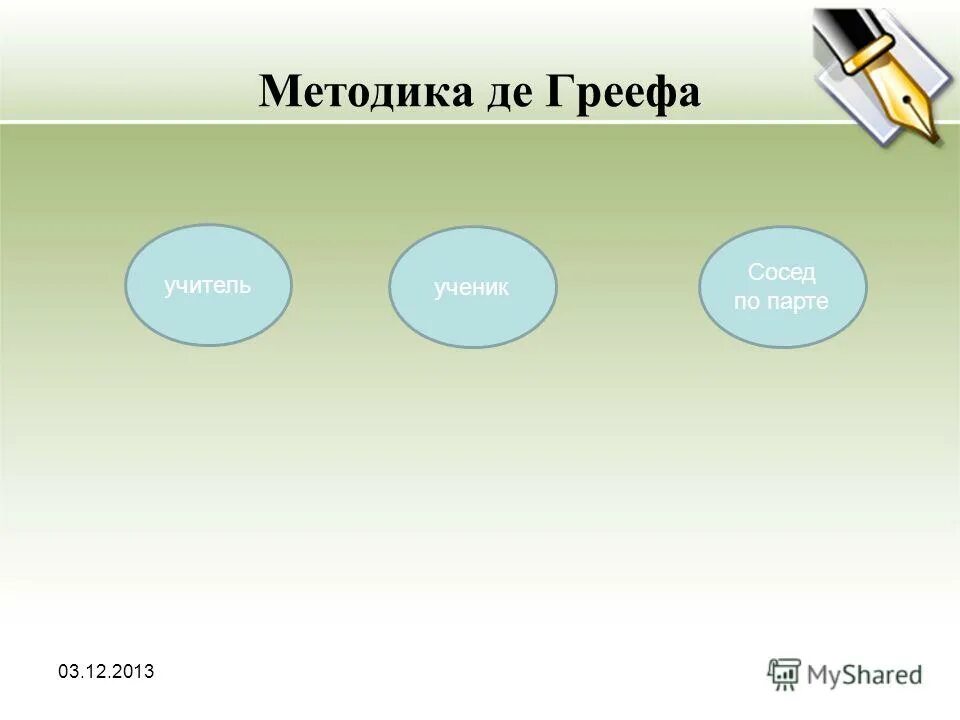 Методика де Греефа

учитель

ученик

Сосед
по парте

03.12.2013

MyShared